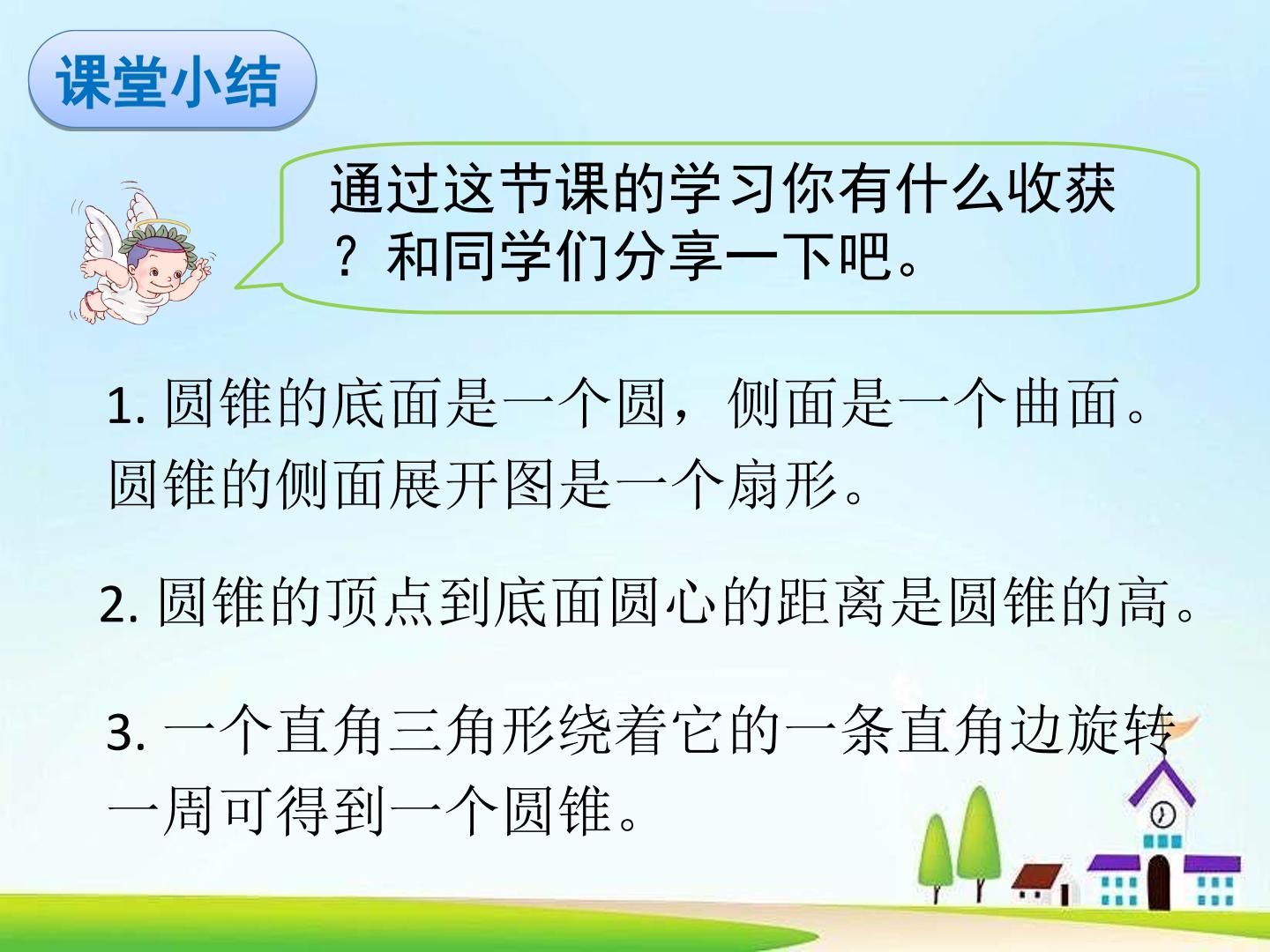 课堂小结

通过这节课的学习你有什么收获？和同学们分享一下吧。

1. 圆锥的底面是一个圆，侧面是一个曲面。圆锥的侧面展开图是一个扇形。

2. 圆锥的顶点到底面圆心的距离是圆锥的高。

3. 一个直角三角形绕着它的一条直角边旋转一周可得到一个圆锥。